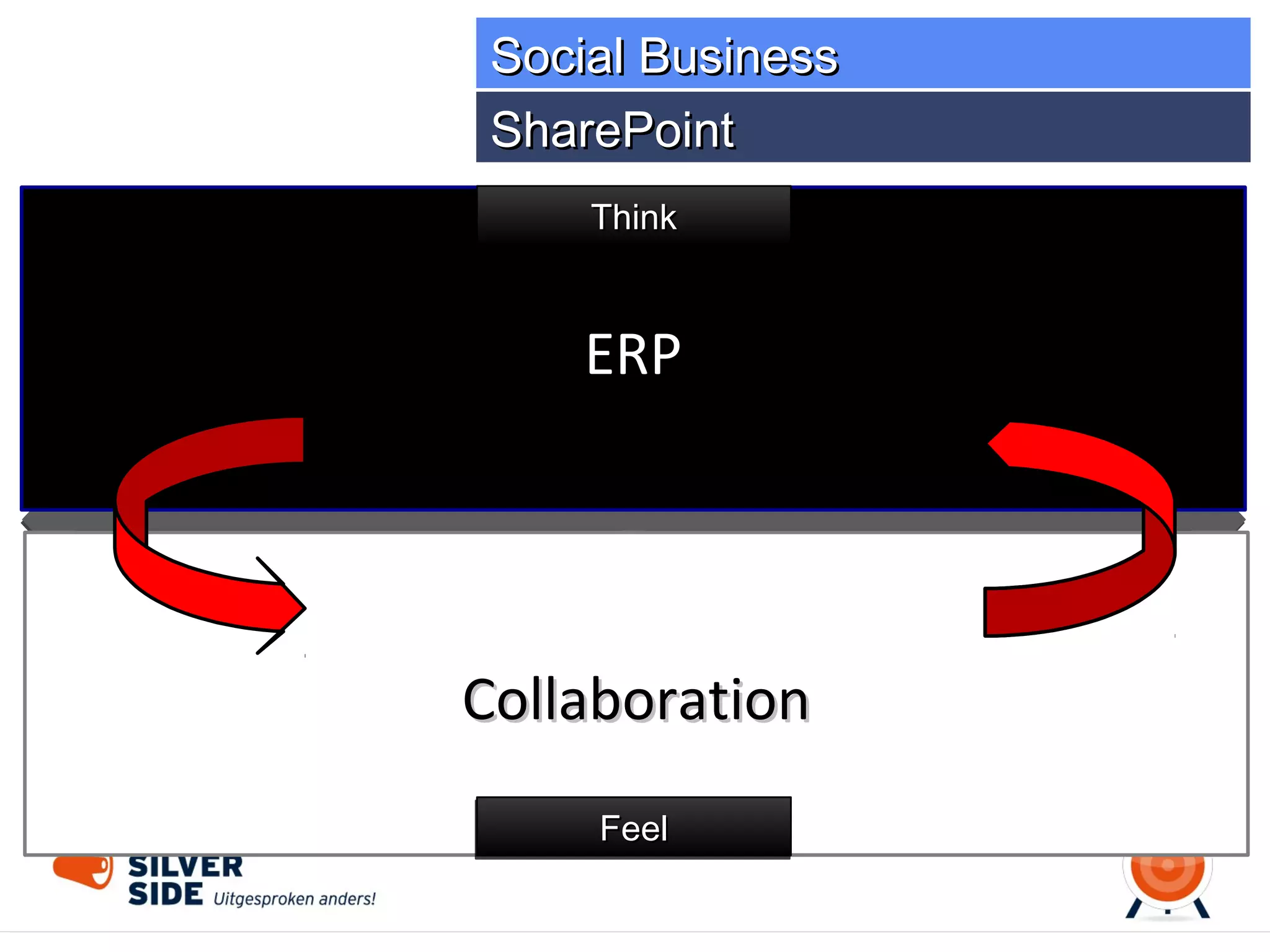 Social Business

SharePoint

Think

ERP

Collaboration

Feel

SILVER SIDE Uitgesproken anders!